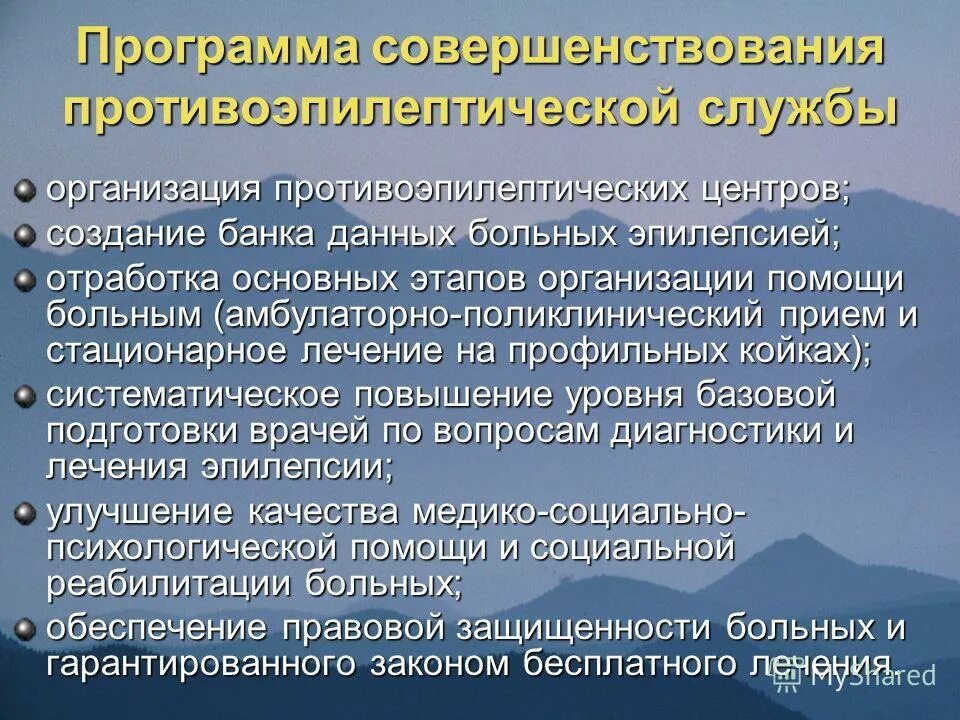 Программа совершенствования противоэпилептической службы

организация противоэпилептических центров;

создание банка данных больных эпилепсией;

отработка основных этапов организации помощи больным (амбулаторно-поликлинический прием и стационарное лечение на профильных койках);

систематическое повышение уровня базовой подготовки врачей по вопросам диагностики и лечения эпилепсии;

улучшение качества медико-социально-психологической помощи и социальной реабилитации больных;

обеспечение правовой защищенности больных и гарантированного законом бесплатного лечения.

MyShared